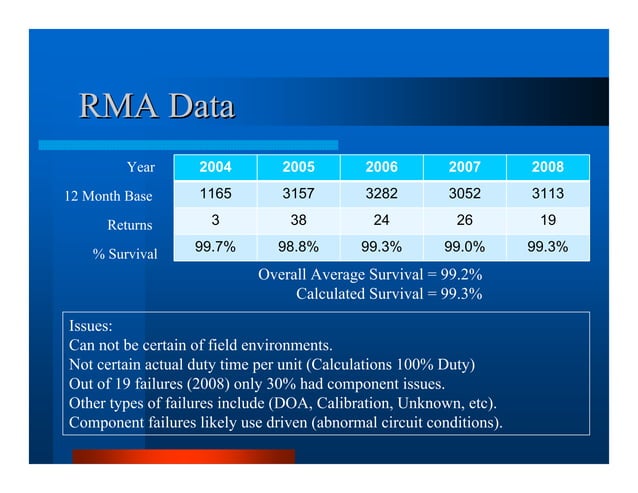 RMA Data

| Year | 2004 | 2005 | 2006 | 2007 | 2008 |
|---|---|---|---|---|---|
| 12 Month Base | 1165 | 3157 | 3282 | 3052 | 3113 |
| Returns | 3 | 38 | 24 | 26 | 19 |
| % Survival | 99.7% | 98.8% | 99.3% | 99.0% | 99.3% |

Overall Average Survival = 99.2%
Calculated Survival = 99.3%

Issues:
Can not be certain of field environments.
Not certain actual duty time per unit (Calculations 100% Duty)
Out of 19 failures (2008) only 30% had component issues.
Other types of failures include (DOA, Calibration, Unknown, etc).
Component failures likely use driven (abnormal circuit conditions).